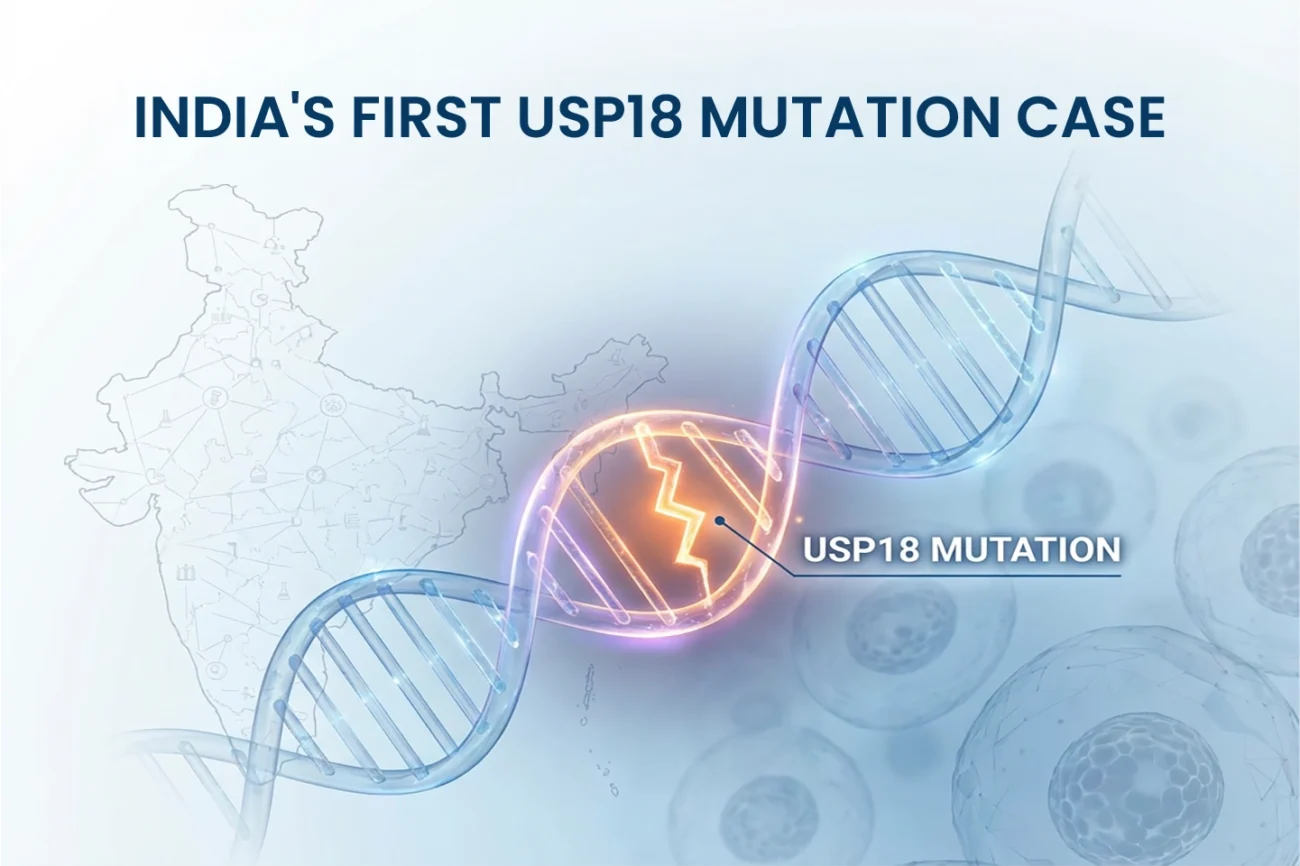 INDIA'S FIRST USP18 MUTATION CASE

USP18 MUTATION